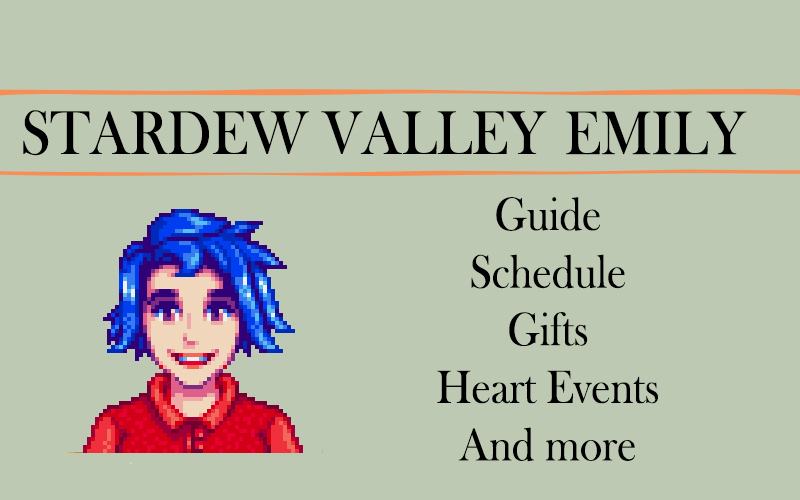 STARDEW VALLEY EMILY

Guide
Schedule
Gifts
Heart Events
And more